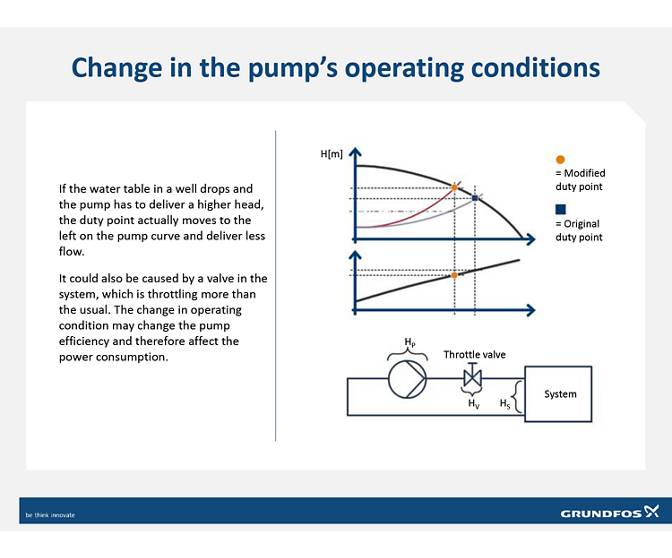 Change in the pump's operating conditions

If the water table in a well drops and the pump has to deliver a higher head, the duty point actually moves to the left on the pump curve and deliver less flow.

It could also be caused by a valve in the system, which is throttling more than the usual. The change in operating condition may change the pump efficiency and therefore affect the power consumption.

H[m]

= Modified duty point

= Original duty point

$H_P$

Throttle valve

$H_V$

$H_S$

System

be think innovate

GRUNDFOS